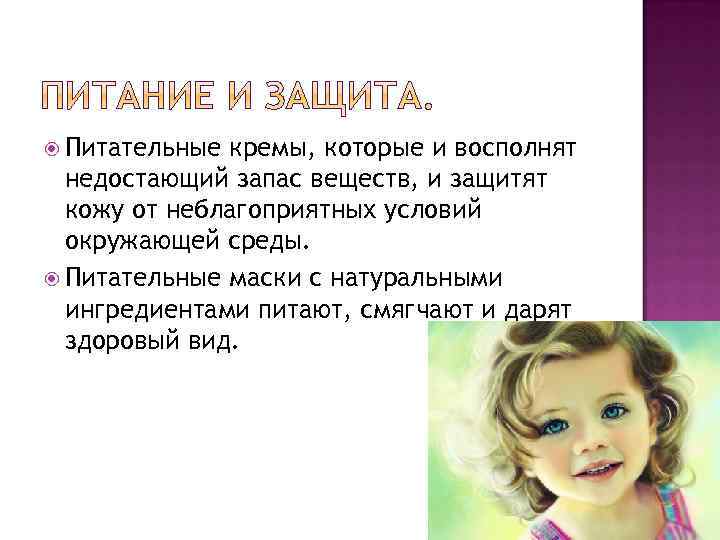 ПИТАНИЕ И ЗАЩИТА.

Питательные кремы, которые и восполнят недостающий запас веществ, и защитят кожу от неблагоприятных условий окружающей среды.

Питательные маски с натуральными ингредиентами питают, смягчают и дарят здоровый вид.